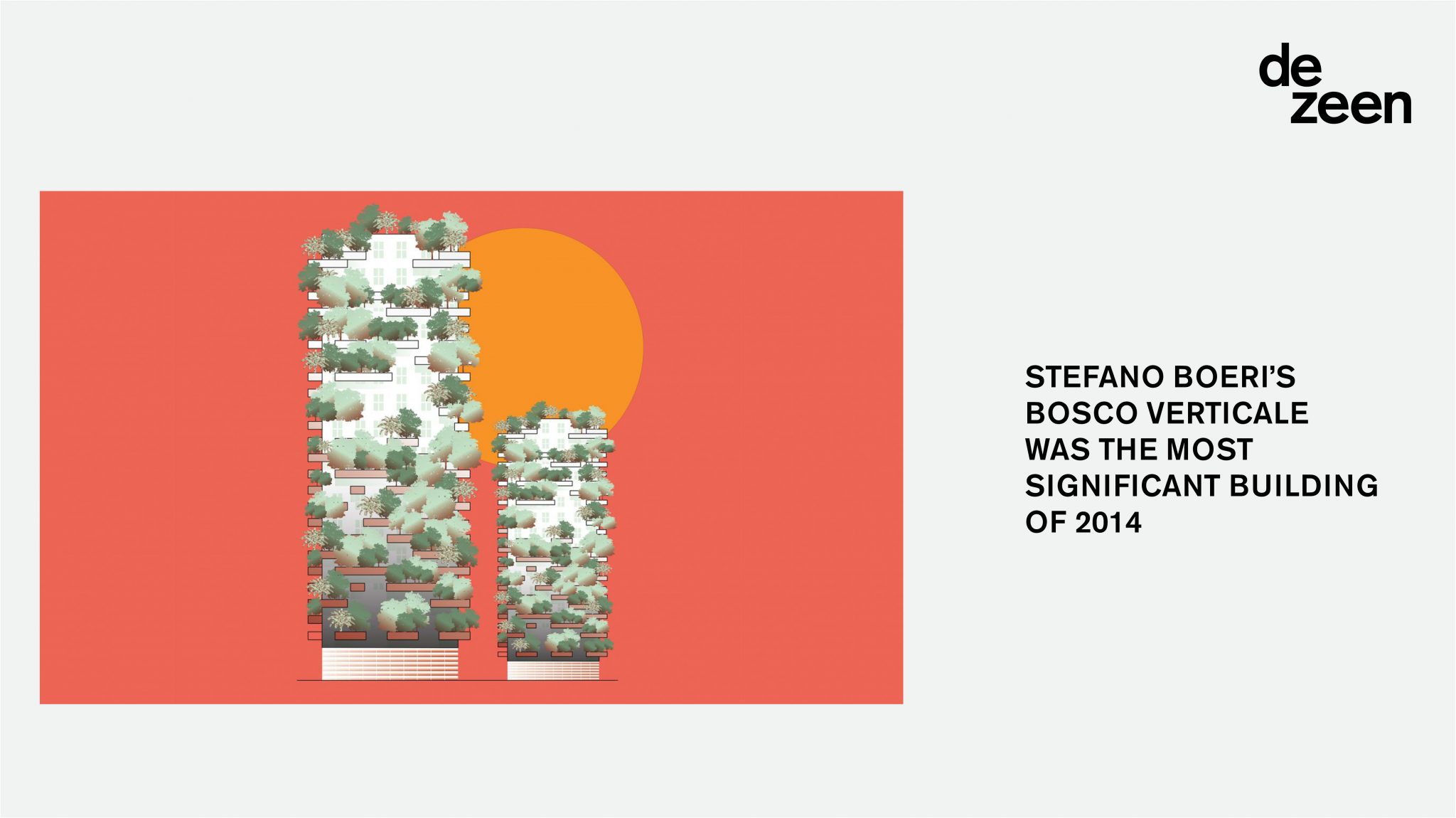 de
zeen

STEFANO BOERI'S BOSCO VERTICALE WAS THE MOST SIGNIFICANT BUILDING OF 2014